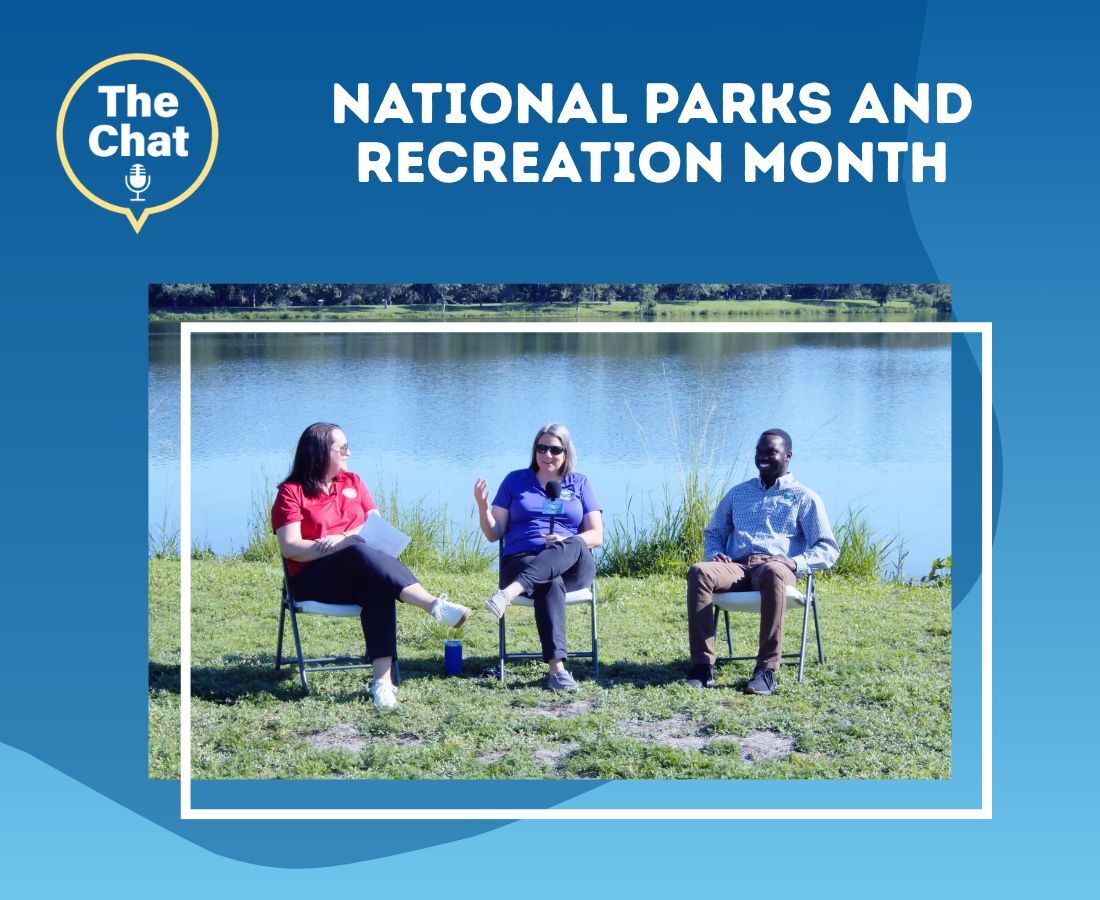 The Chat

NATIONAL PARKS AND RECREATION MONTH